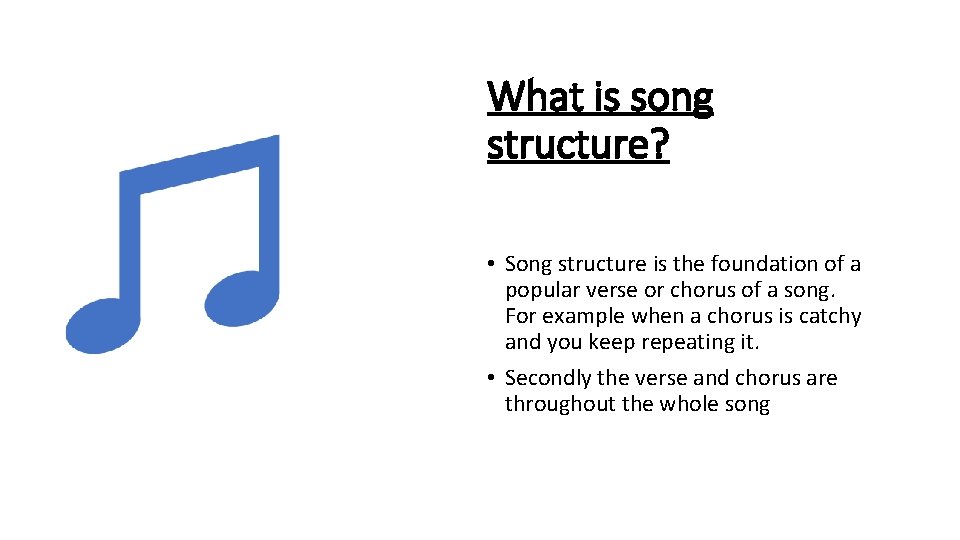 What is song structure?

• Song structure is the foundation of a popular verse or chorus of a song. For example when a chorus is catchy and you keep repeating it.

• Secondly the verse and chorus are throughout the whole song